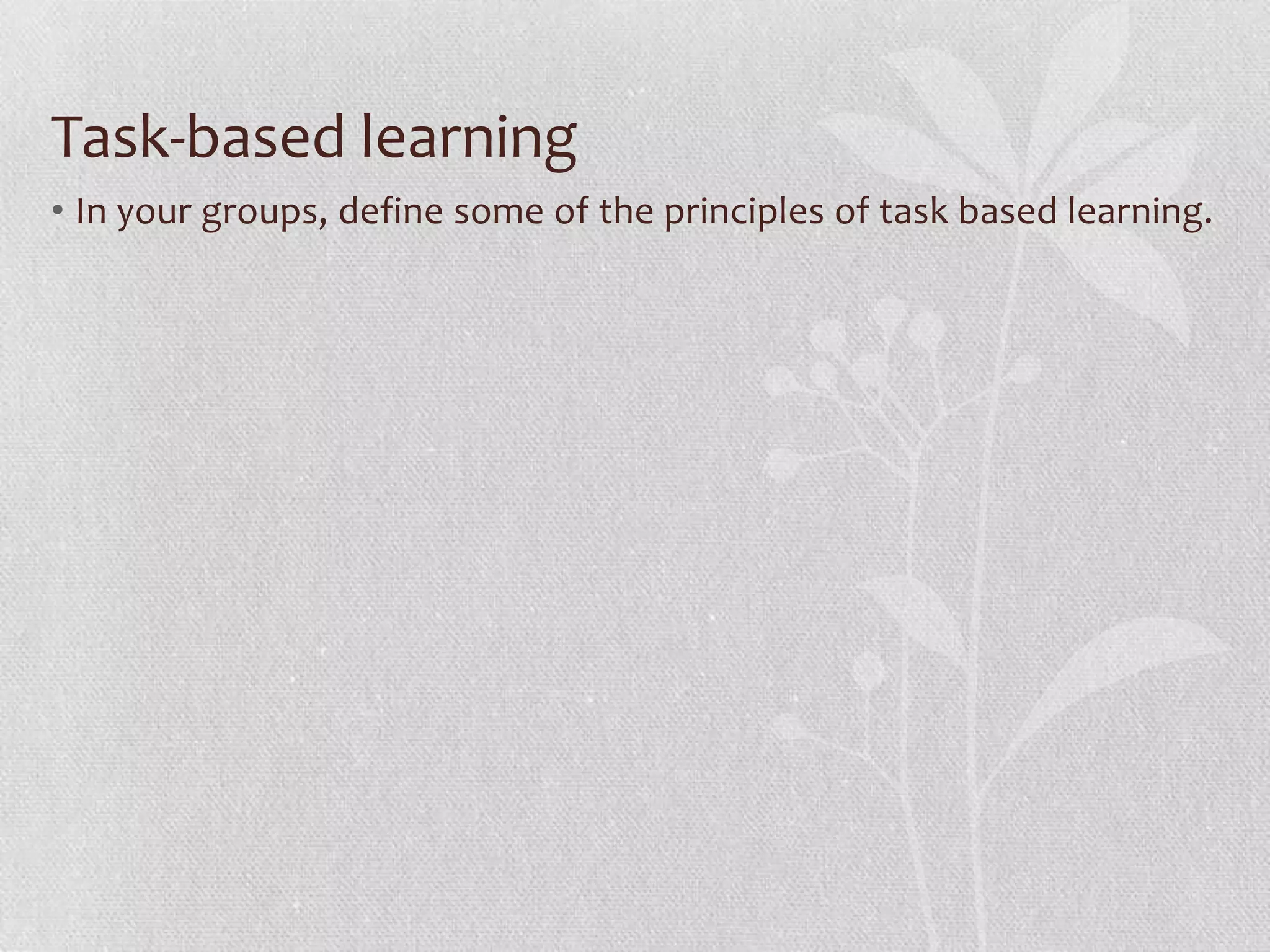 Task-based learning

• In your groups, define some of the principles of task based learning.